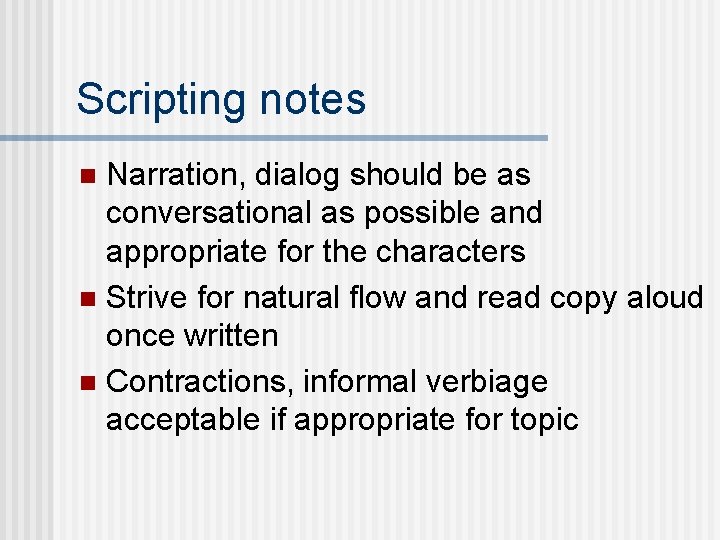 Scripting notes

- Narration, dialog should be as conversational as possible and appropriate for the characters
- Strive for natural flow and read copy aloud once written
- Contractions, informal verbiage acceptable if appropriate for topic